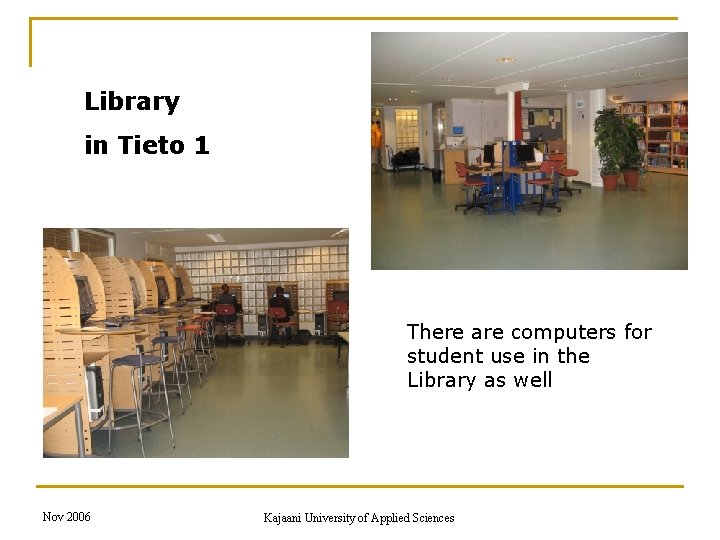 Library

in Tieto 1

There are computers for student use in the Library as well

Nov 2006

Kajaani University of Applied Sciences